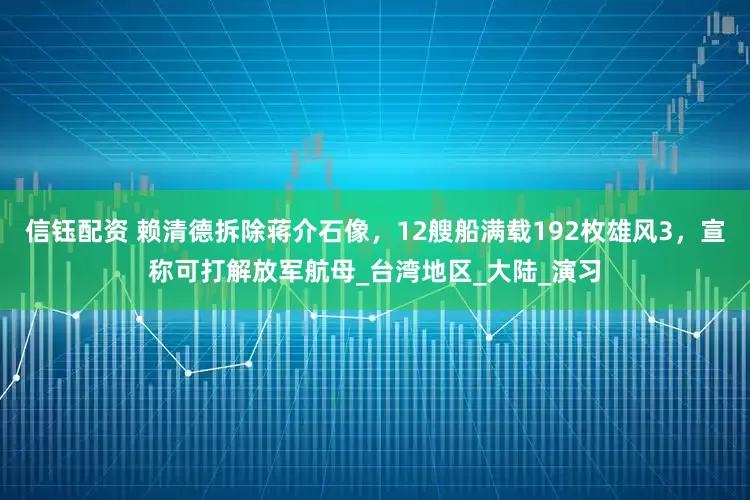 信钰配资 赖清德拆除蒋介石像，12艘船满载192枚雄风3，宣称可打解放军航母_台湾地区_大陆_演习